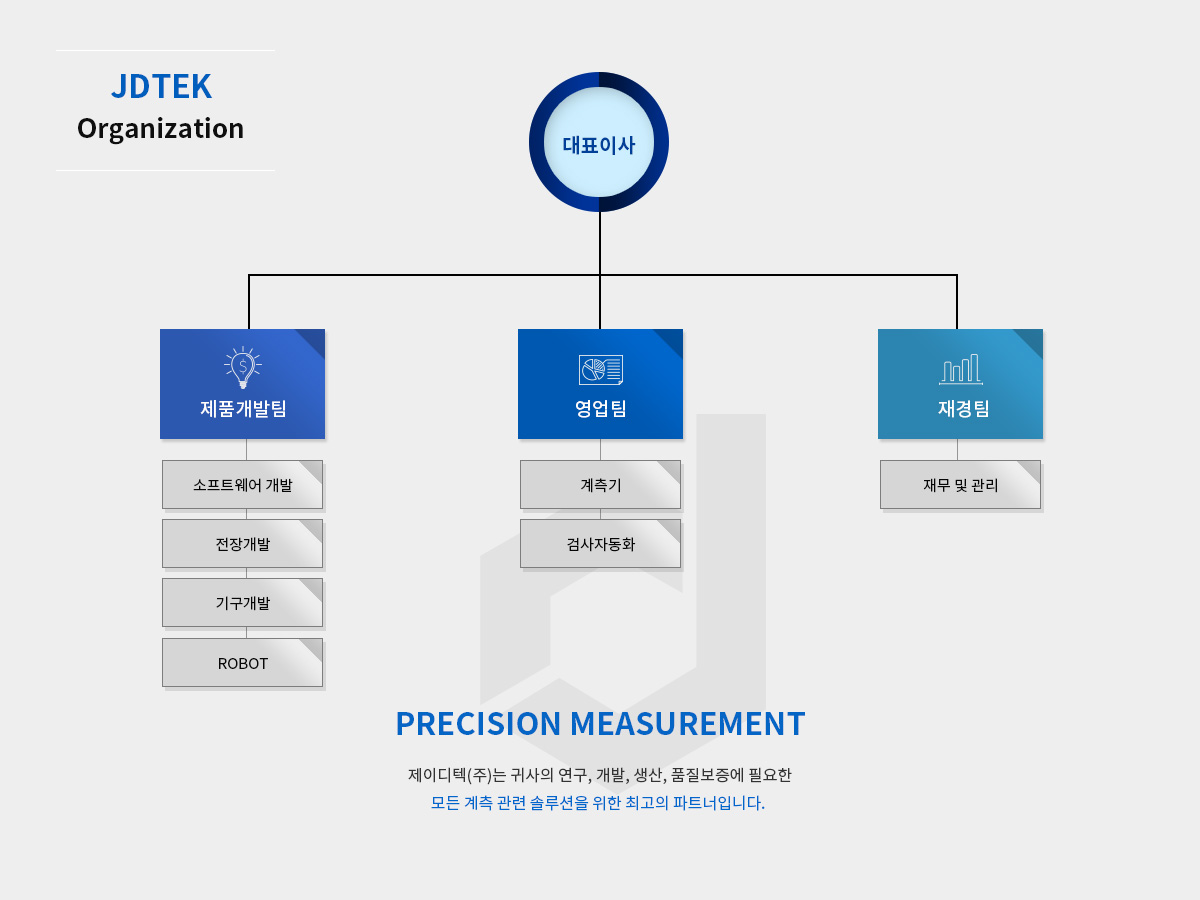 JDTEK
Organization

대표이사

제품개발팀

소프트웨어 개발

전장개발

기구개발

ROBOT

영업팀

계측기

검사자동화

재경팀

재무 및 관리

PRECISION MEASUREMENT

제이디텍(주)는 귀사의 연구, 개발, 생산, 품질보증에 필요한
모든 계측 관련 솔루션을 위한 최고의 파트너입니다.